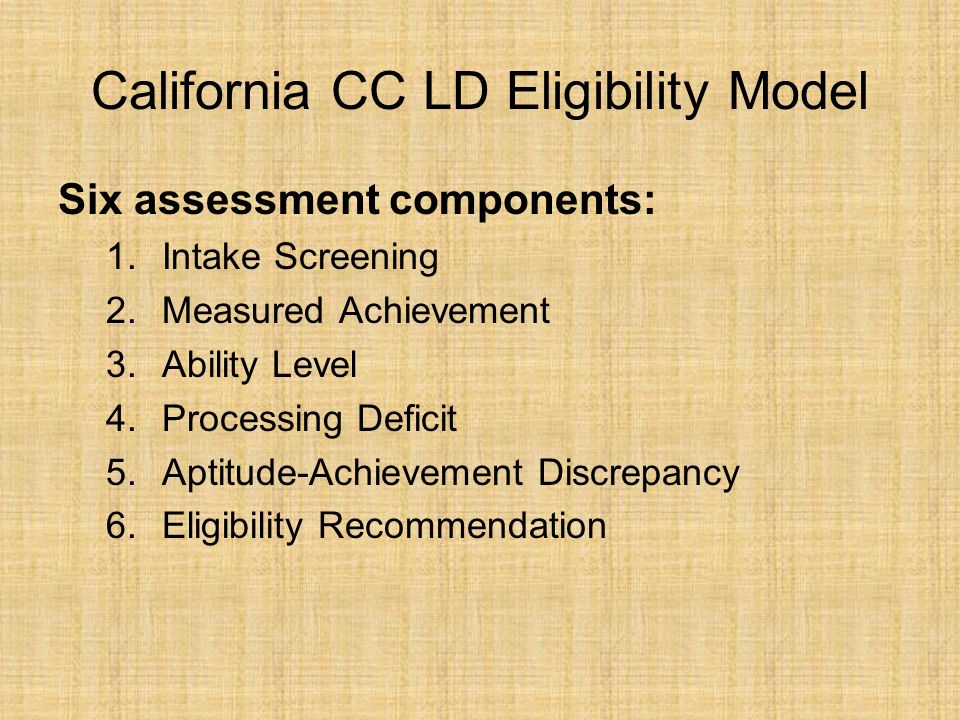 California CC LD Eligibility Model

Six assessment components:

1. Intake Screening
2. Measured Achievement
3. Ability Level
4. Processing Deficit
5. Aptitude-Achievement Discrepancy
6. Eligibility Recommendation